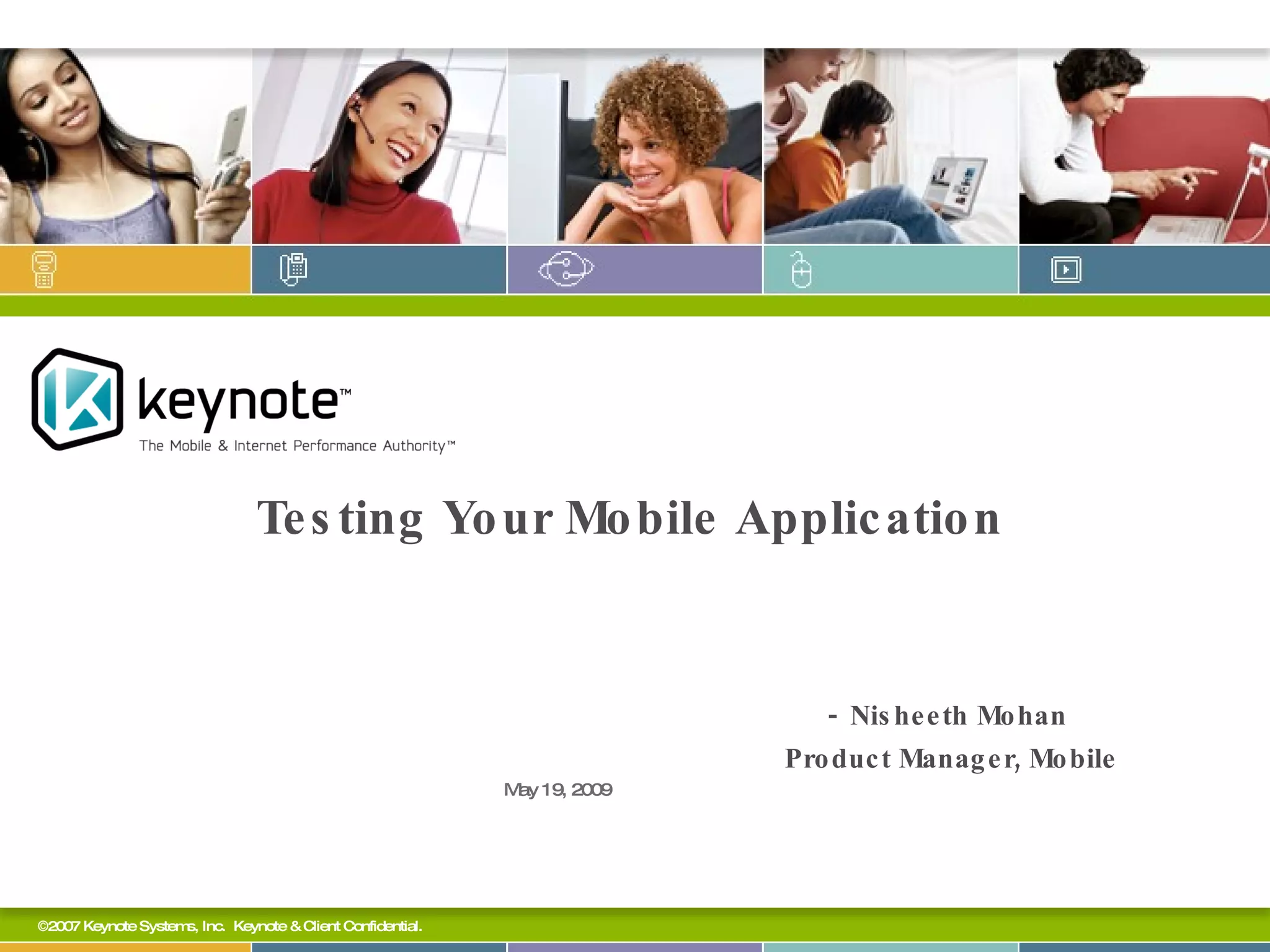 keynote™

The Mobile & Internet Performance Authority™

Testing Your Mobile Application

- Nisheeth Mohan

Product Manager, Mobile

May 19, 2009

©2007 Keynote Systems, Inc. Keynote & Client Confidential.